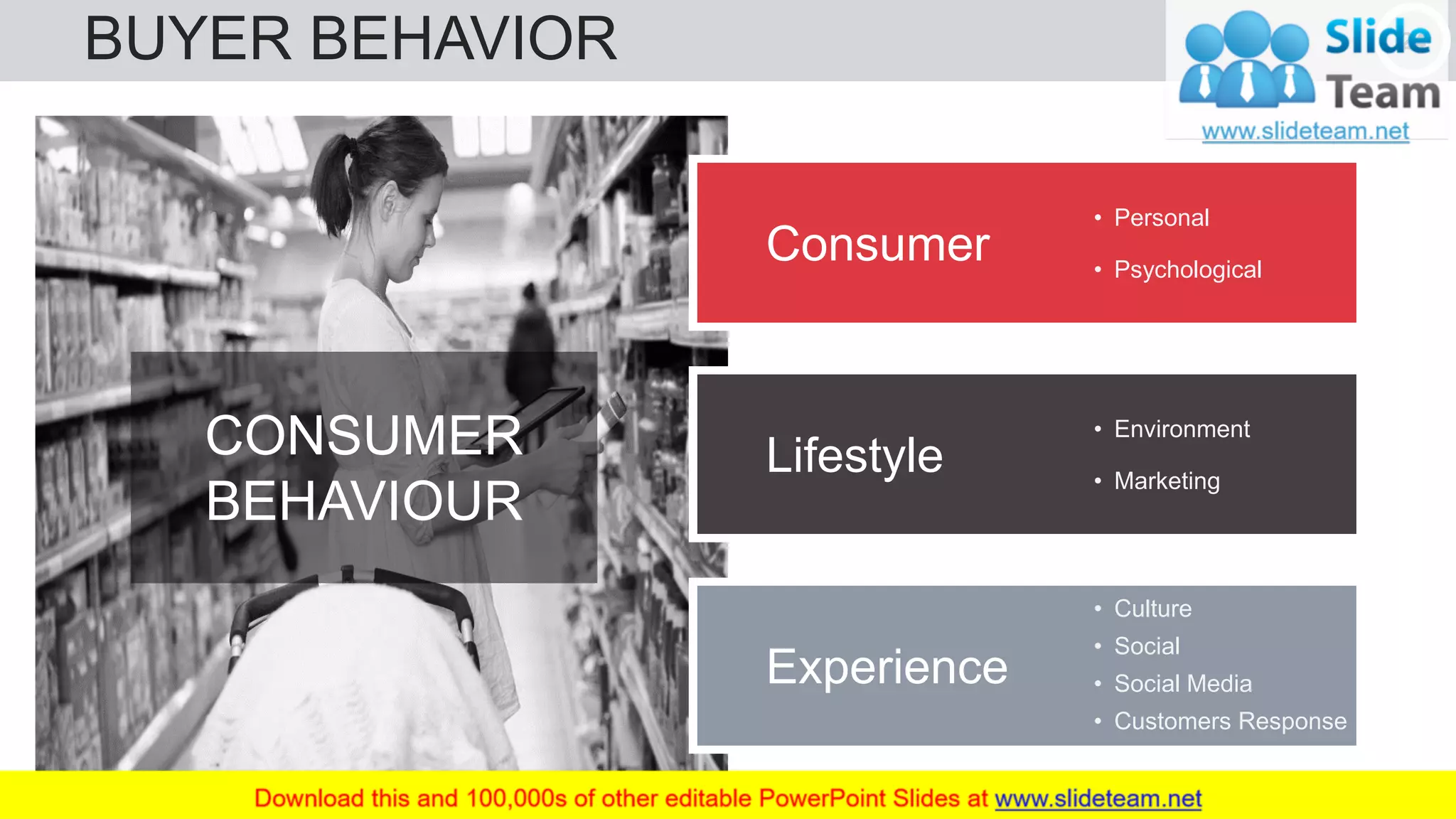 BUYER BEHAVIOR

Slide Team
www.slideteam.net

CONSUMER BEHAVIOUR

Consumer
• Personal
• Psychological

Lifestyle
• Environment
• Marketing

Experience
• Culture
• Social
• Social Media
• Customers Response

Download this and 100,000s of other editable PowerPoint Slides at www.slideteam.net